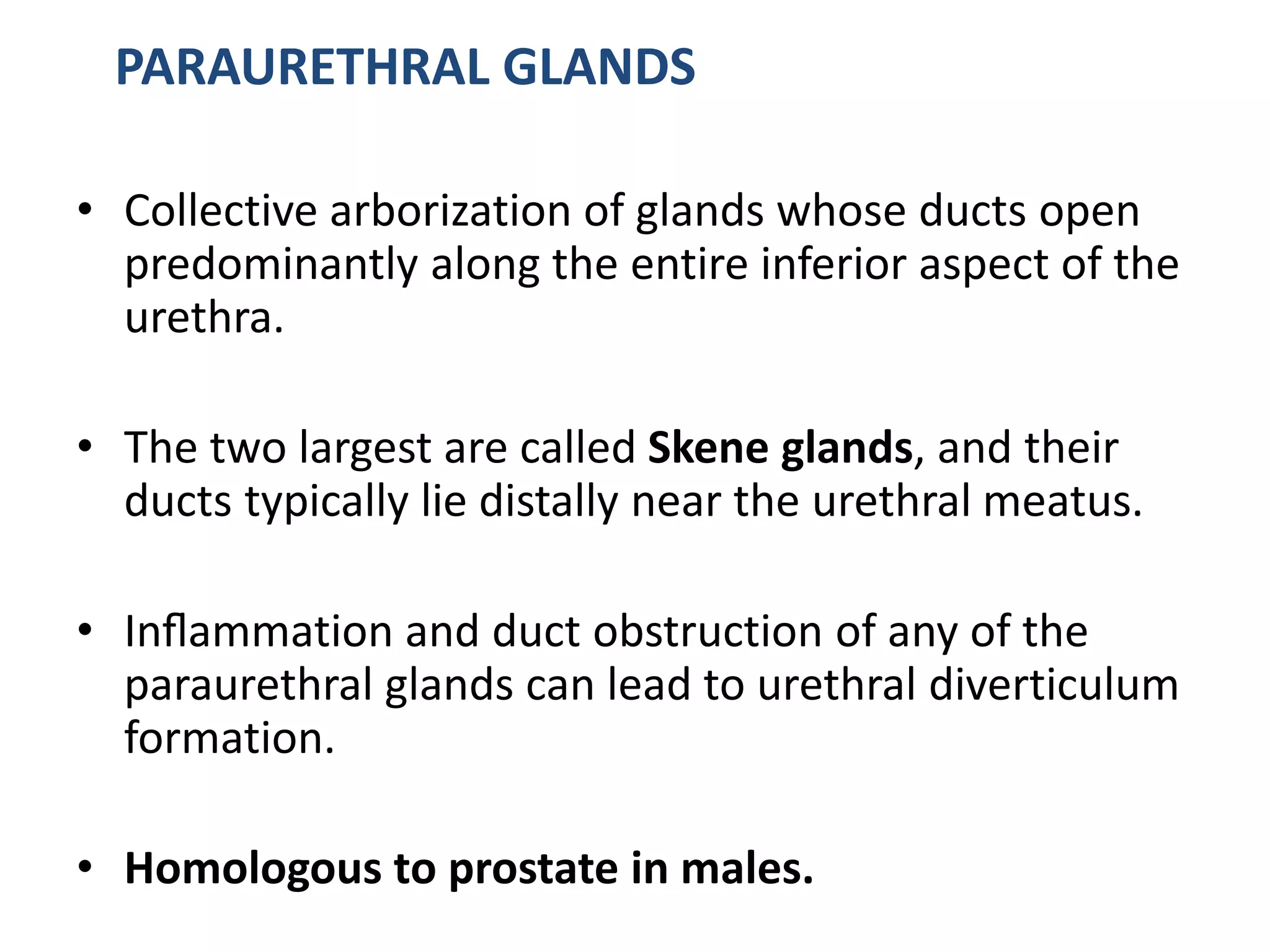 PARAURETHRAL GLANDS

• Collective arborization of glands whose ducts open predominantly along the entire inferior aspect of the urethra.

• The two largest are called Skene glands, and their ducts typically lie distally near the urethral meatus.

• Inflammation and duct obstruction of any of the paraurethral glands can lead to urethral diverticulum formation.

• Homologous to prostate in males.